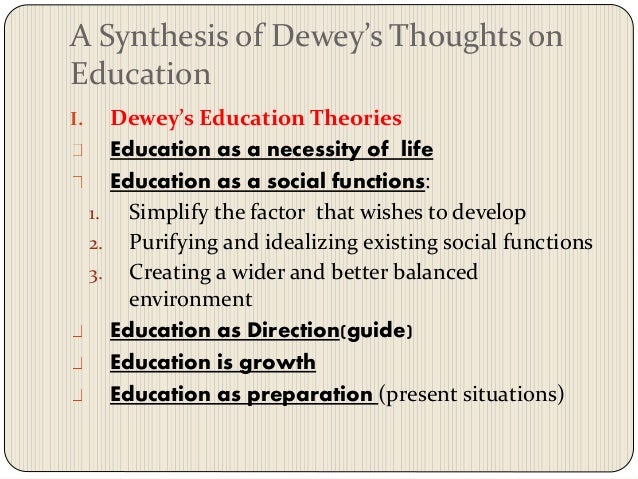 A Synthesis of Dewey's Thoughts on Education

I. Dewey's Education Theories

Education as a necessity of life

Education as a social functions:

1. Simplify the factor that wishes to develop
2. Purifying and idealizing existing social functions
3. Creating a wider and better balanced environment

Education as Direction(guide)

Education is growth

Education as preparation (present situations)